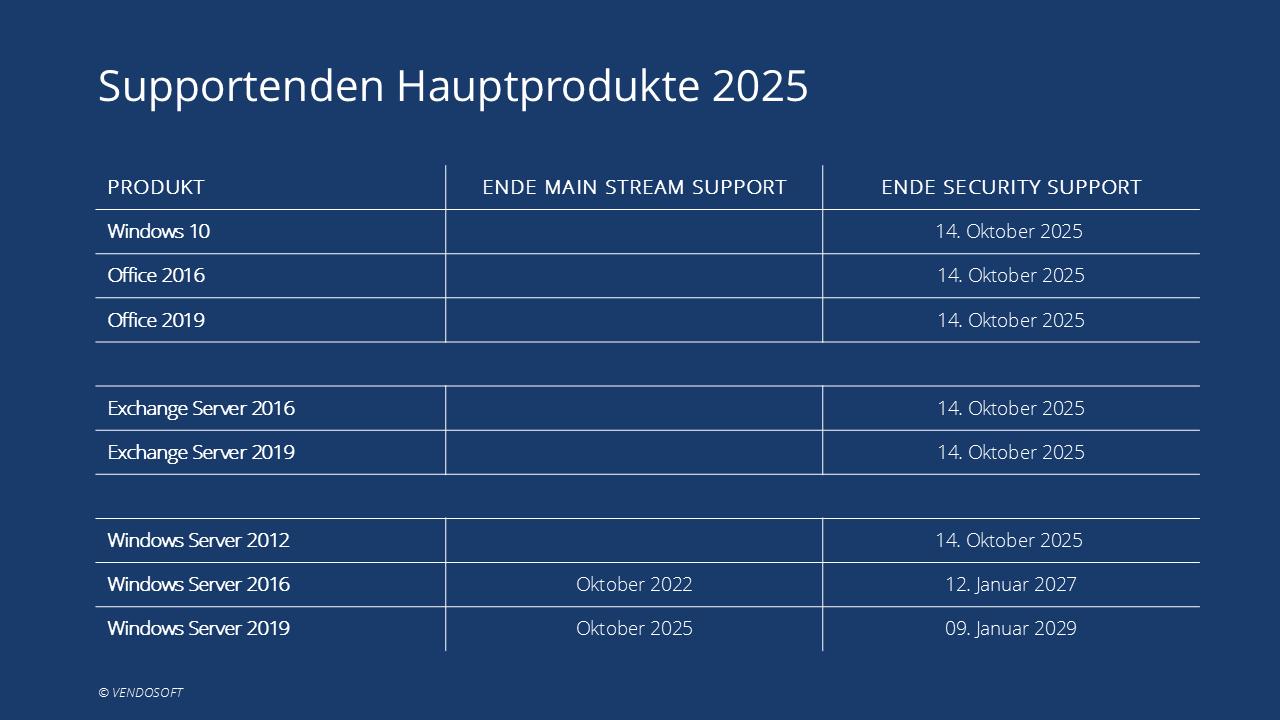 Supportenden Hauptprodukte 2025

| PRODUKT | ENDE MAIN STREAM SUPPORT | ENDE SECURITY SUPPORT |
|---|---|---|
| Windows 10 | | 14. Oktober 2025 |
| Office 2016 | | 14. Oktober 2025 |
| Office 2019 | | 14. Oktober 2025 |
| | | |
| Exchange Server 2016 | | 14. Oktober 2025 |
| Exchange Server 2019 | | 14. Oktober 2025 |
| | | |
| Windows Server 2012 | | 14. Oktober 2025 |
| Windows Server 2016 | Oktober 2022 | 12. Januar 2027 |
| Windows Server 2019 | Oktober 2025 | 09. Januar 2029 |

© VENDOSOFT